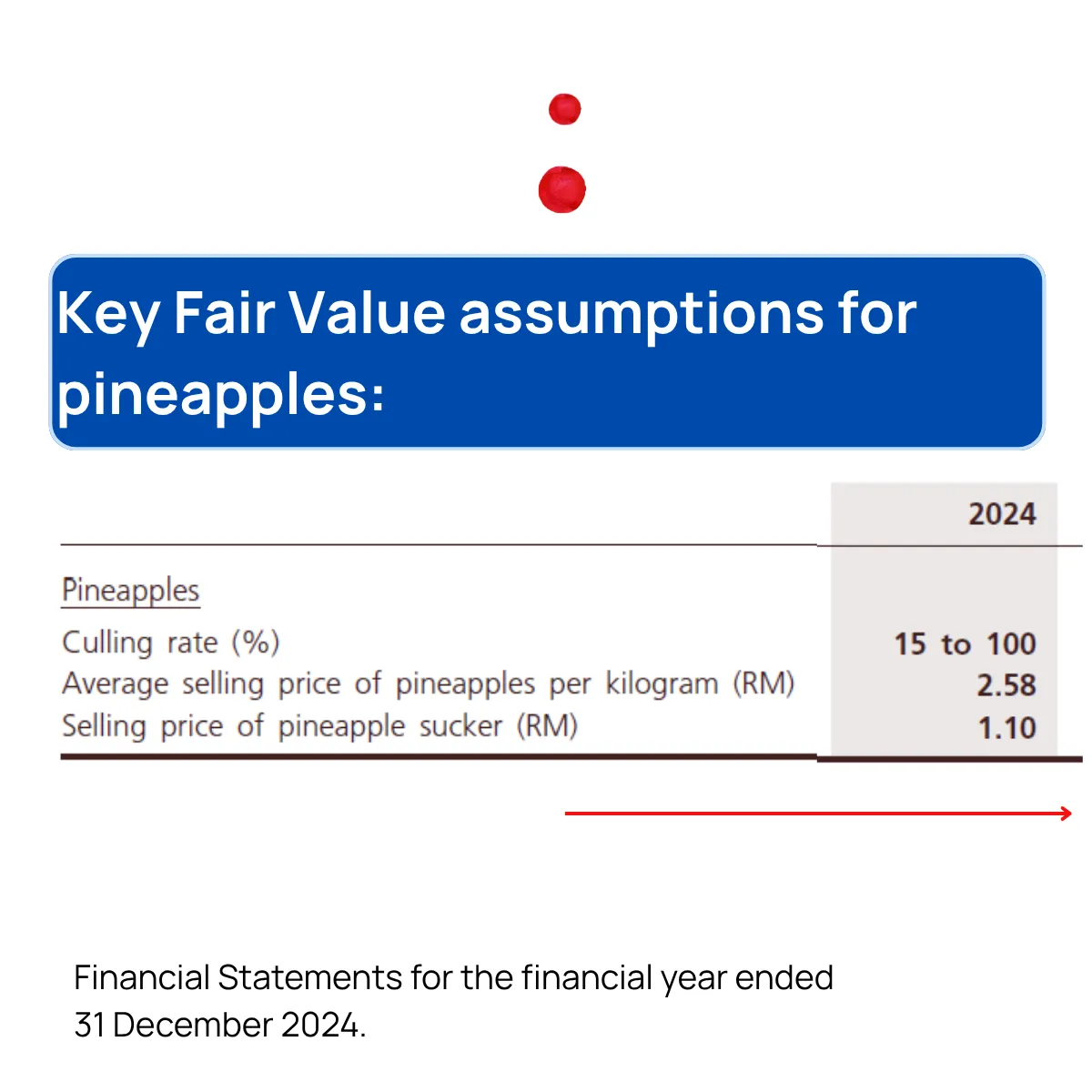 Key Fair Value assumptions for pineapples:

| | 2024 |
|---|---|
| Pineapples | |
| Culling rate (%) | 15 to 100 |
| Average selling price of pineapples per kilogram (RM) | 2.58 |
| Selling price of pineapple sucker (RM) | 1.10 |

Financial Statements for the financial year ended 31 December 2024.